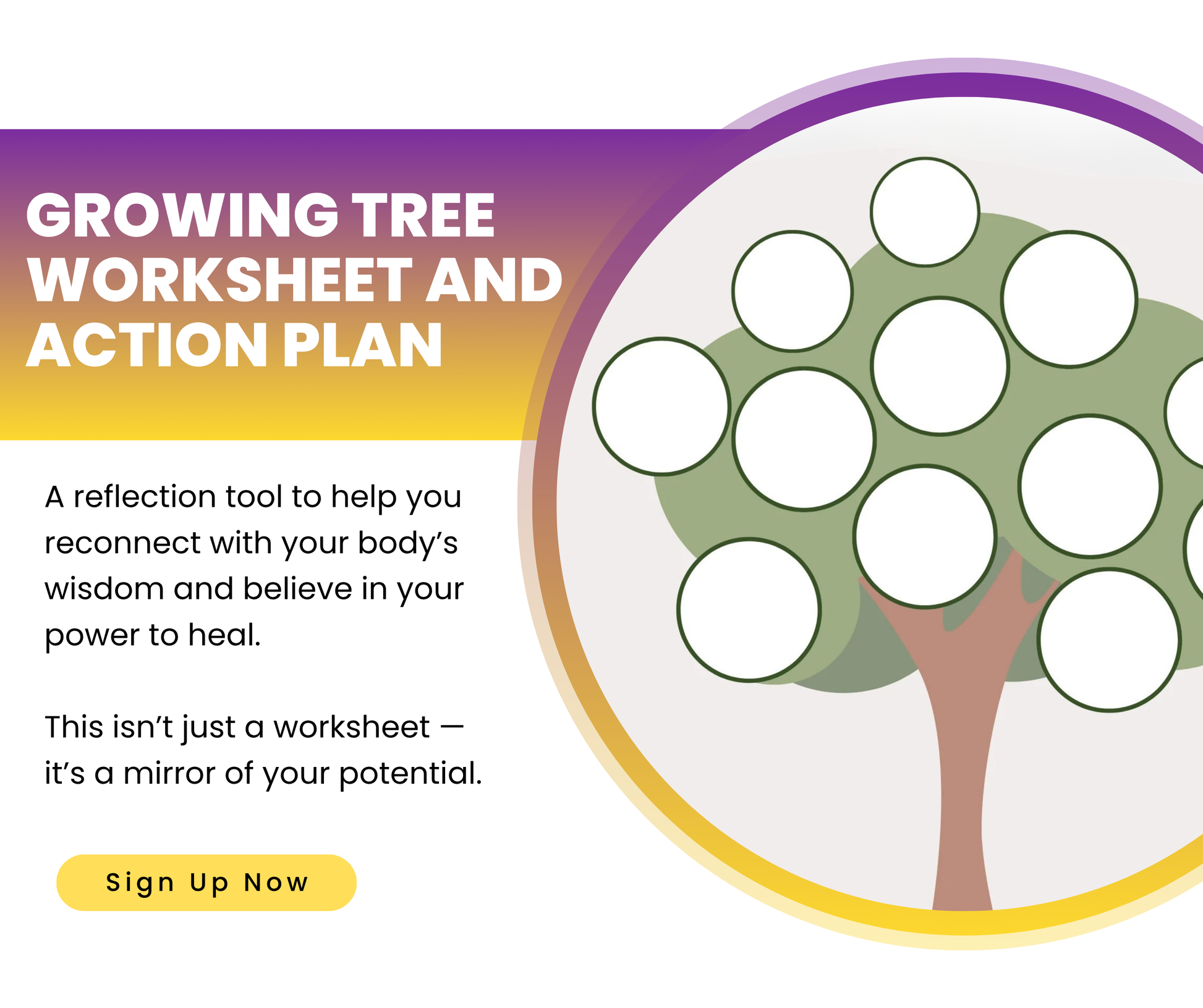 GROWING TREE WORKSHEET AND ACTION PLAN

A reflection tool to help you reconnect with your body's wisdom and believe in your power to heal.

This isn't just a worksheet — it's a mirror of your potential.

Sign Up Now